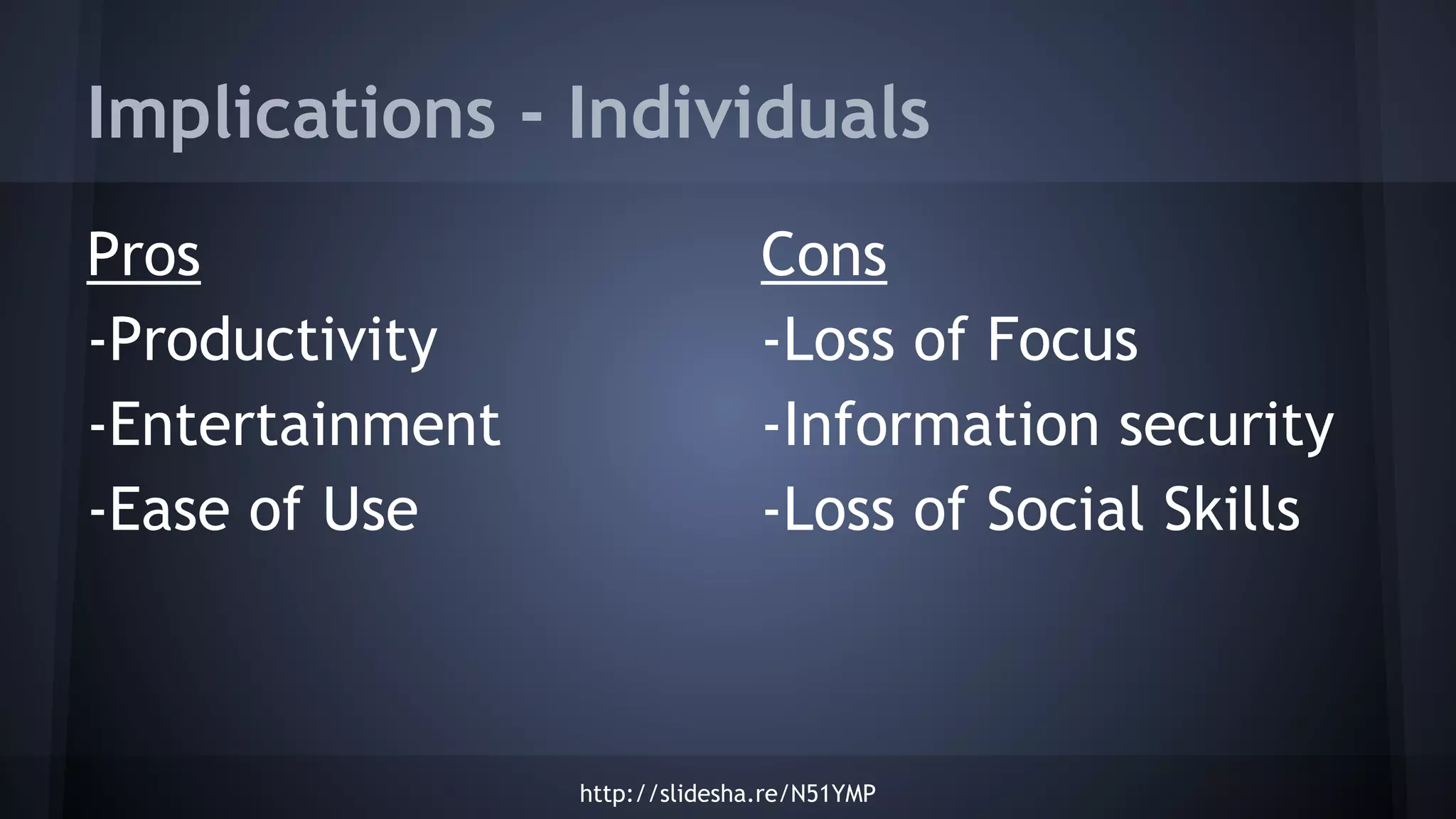 Implications - Individuals

Pros
-Productivity
-Entertainment
-Ease of Use

Cons
-Loss of Focus
-Information security
-Loss of Social Skills

http://slidesha.re/N51YMP